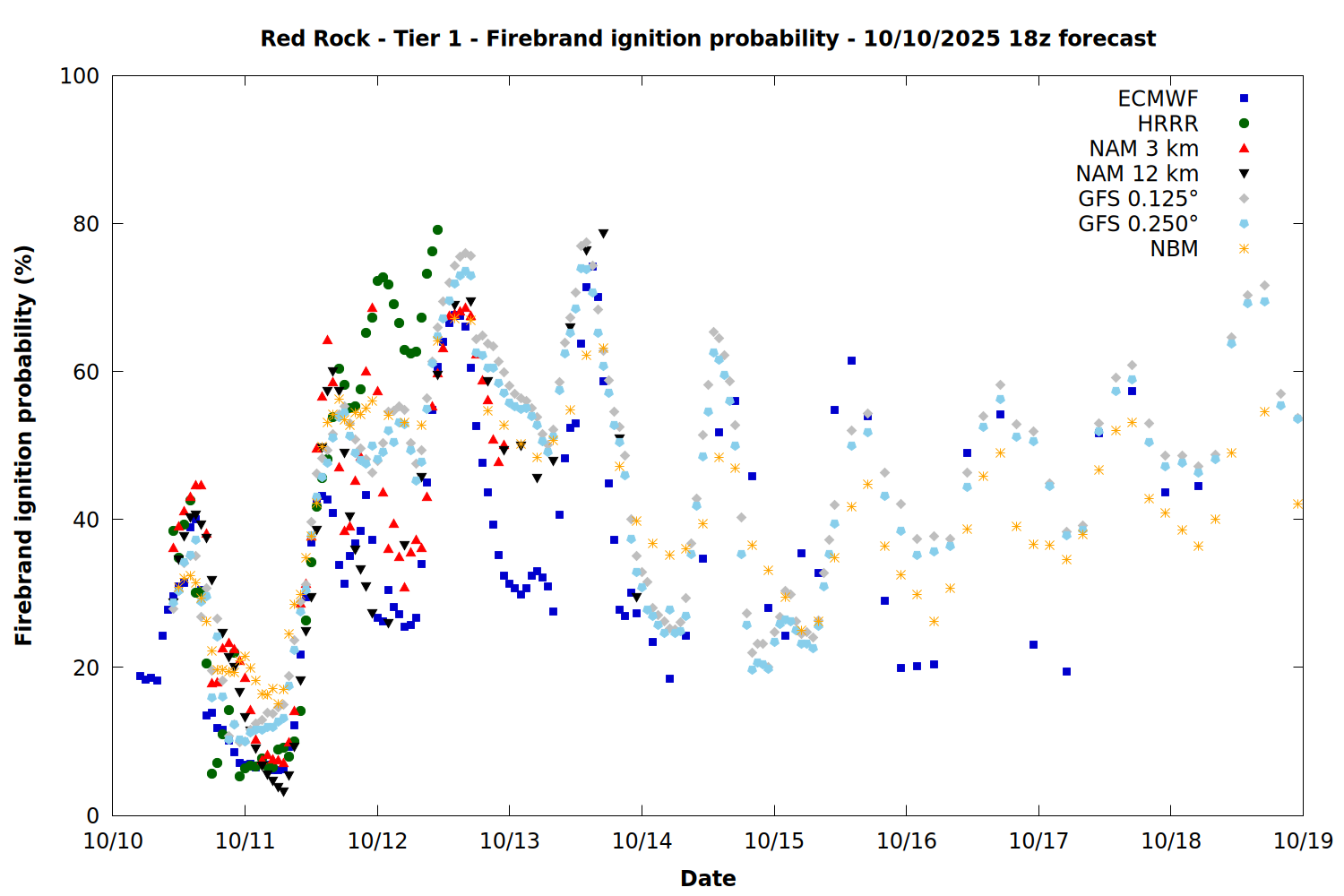 Red Rock - Tier 1 - Firebrand ignition probability - 10/10/2025 18z forecast

Firebrand ignition probability (%)

100
80
60
40
20
0

ECMWF
HRRR
NAM 3 km
NAM 12 km
GFS 0.125°
GFS 0.250°
NBM

10/10
10/11
10/12
10/13
10/14
10/15
10/16
10/17
10/18
10/19

Date